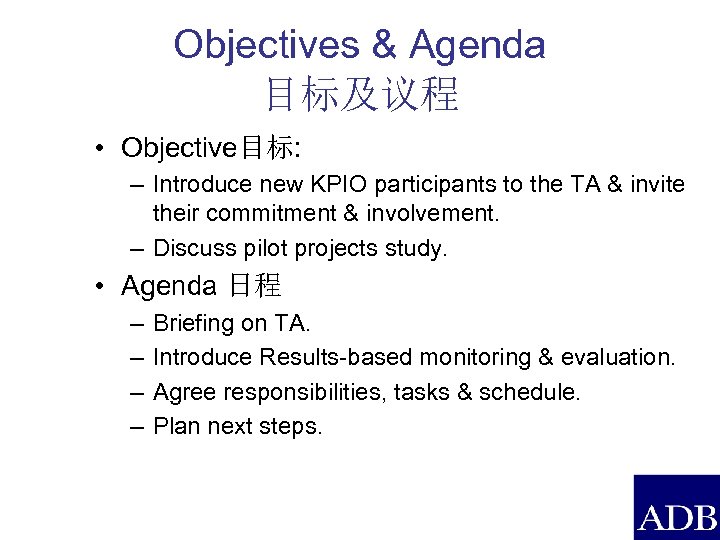 Objectives & Agenda
目标及议程

• Objective目标:
– Introduce new KPIO participants to the TA & invite their commitment & involvement.
– Discuss pilot projects study.

• Agenda 日程
– Briefing on TA.
– Introduce Results-based monitoring & evaluation.
– Agree responsibilities, tasks & schedule.
– Plan next steps.

ADB